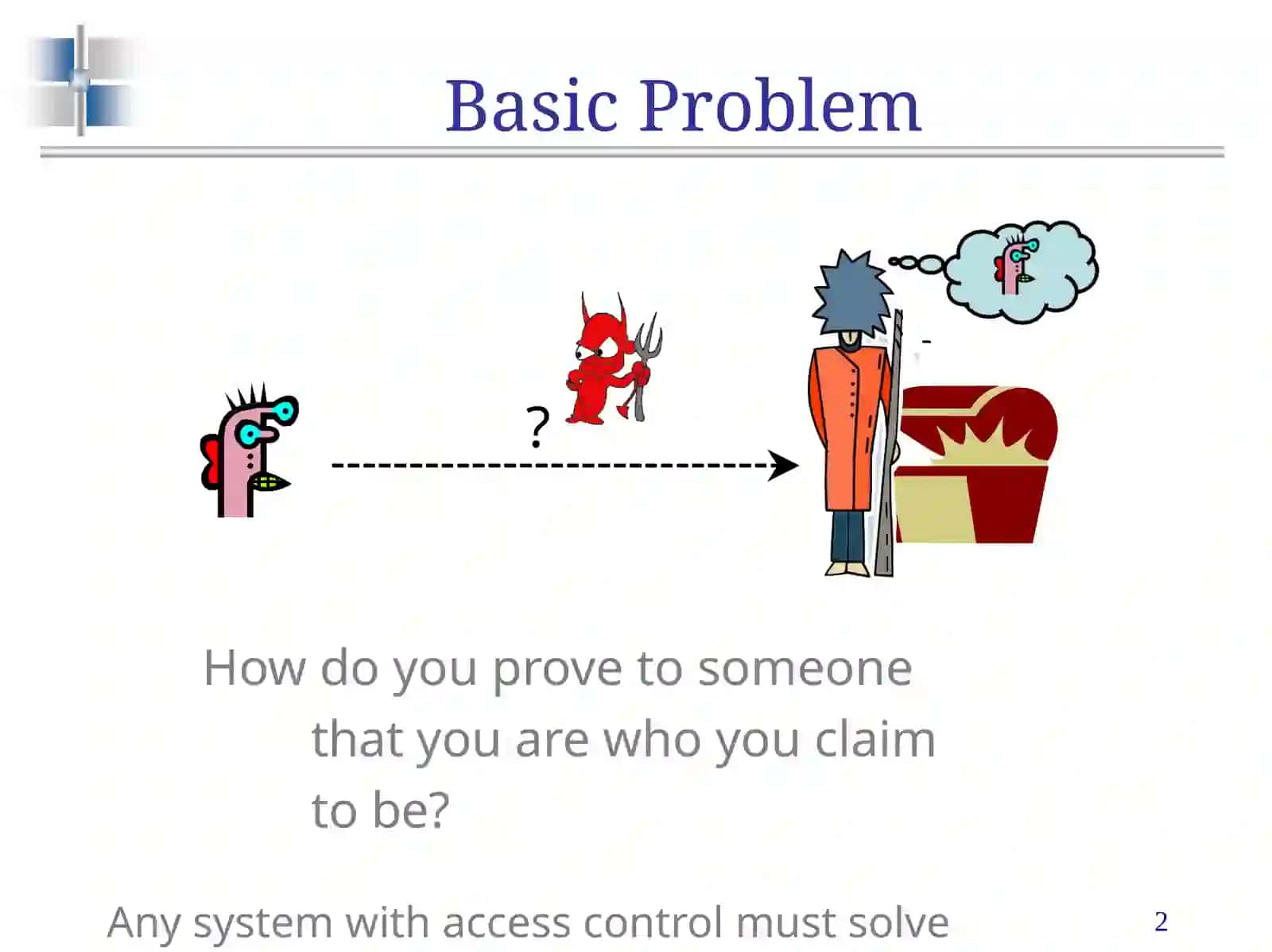 Basic Problem

?

How do you prove to someone that you are who you claim to be?

Any system with access control must solve

2